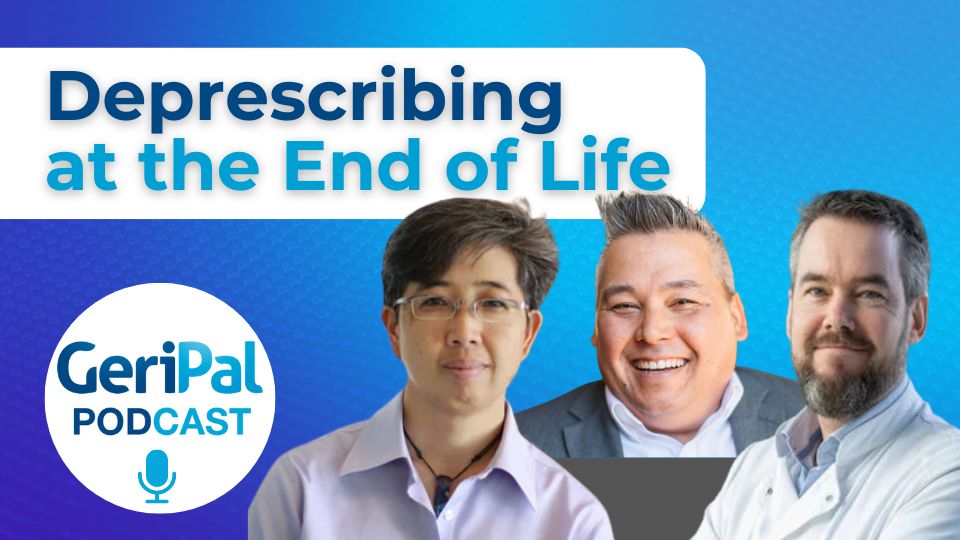 Deprescribing at the End of Life

GeriPal PODCAST